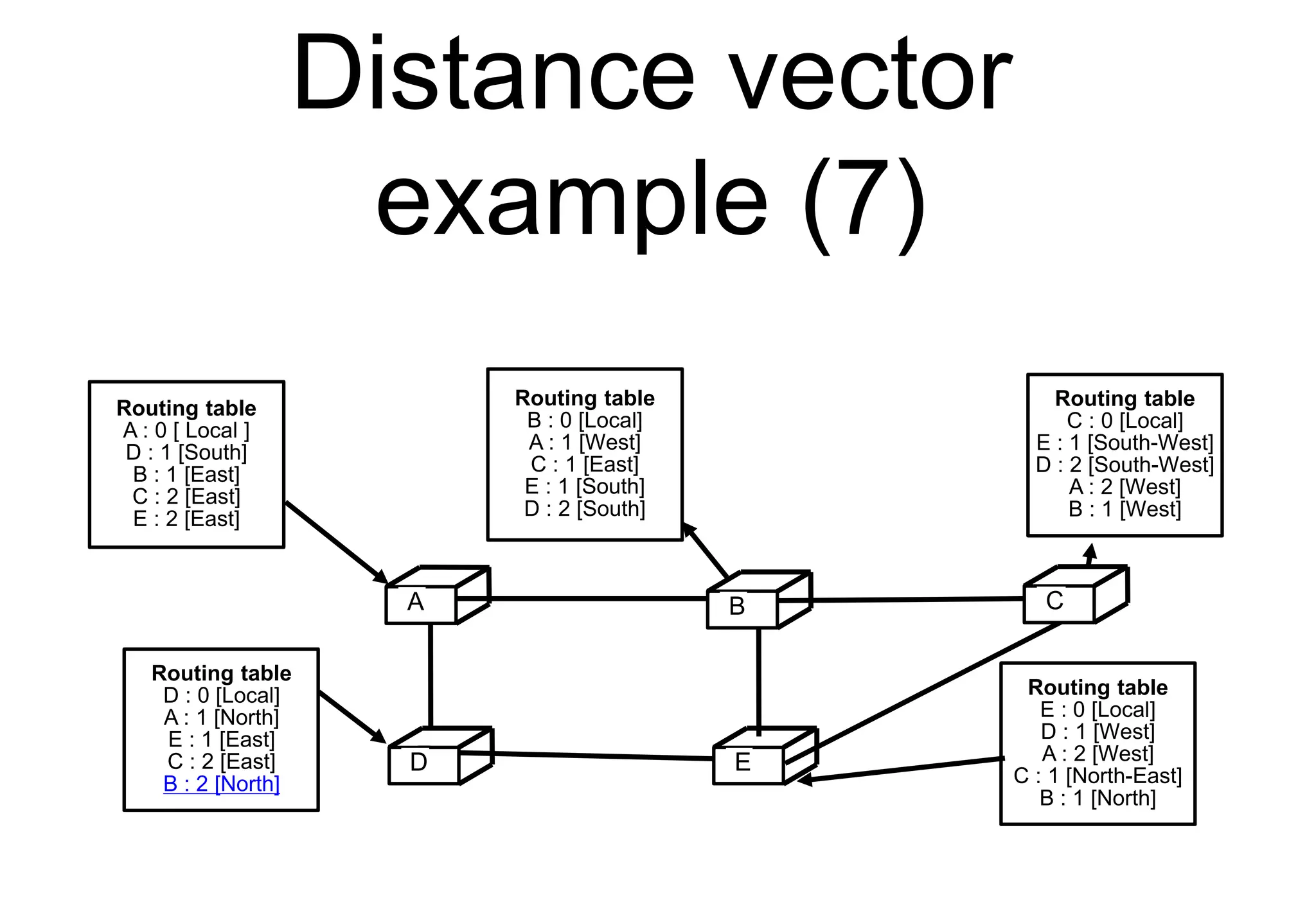 Distance vector example (7)

Routing table
A : 0 [ Local ]
D : 1 [South]
B : 1 [East]
C : 2 [East]
E : 2 [East]

Routing table
B : 0 [Local]
A : 1 [West]
C : 1 [East]
E : 1 [South]
D : 2 [South]

Routing table
C : 0 [Local]
E : 1 [South-West]
D : 2 [South-West]
A : 2 [West]
B : 1 [West]

A

B

C

Routing table
D : 0 [Local]
A : 1 [North]
E : 1 [East]
C : 2 [East]
B : 2 [North]

D

E

Routing table
E : 0 [Local]
D : 1 [West]
A : 2 [West]
C : 1 [North-East]
B : 1 [North]